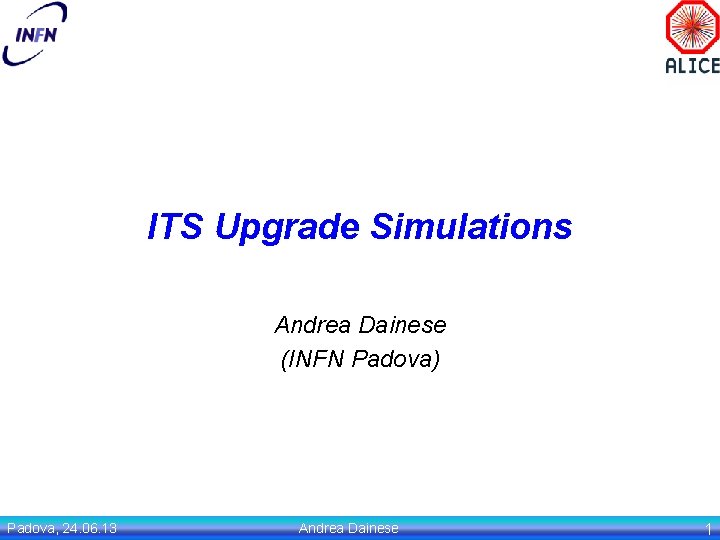 INFN

ALICE

ITS Upgrade Simulations

Andrea Dainese
(INFN Padova)

Padova, 24.06.13 Andrea Dainese 1